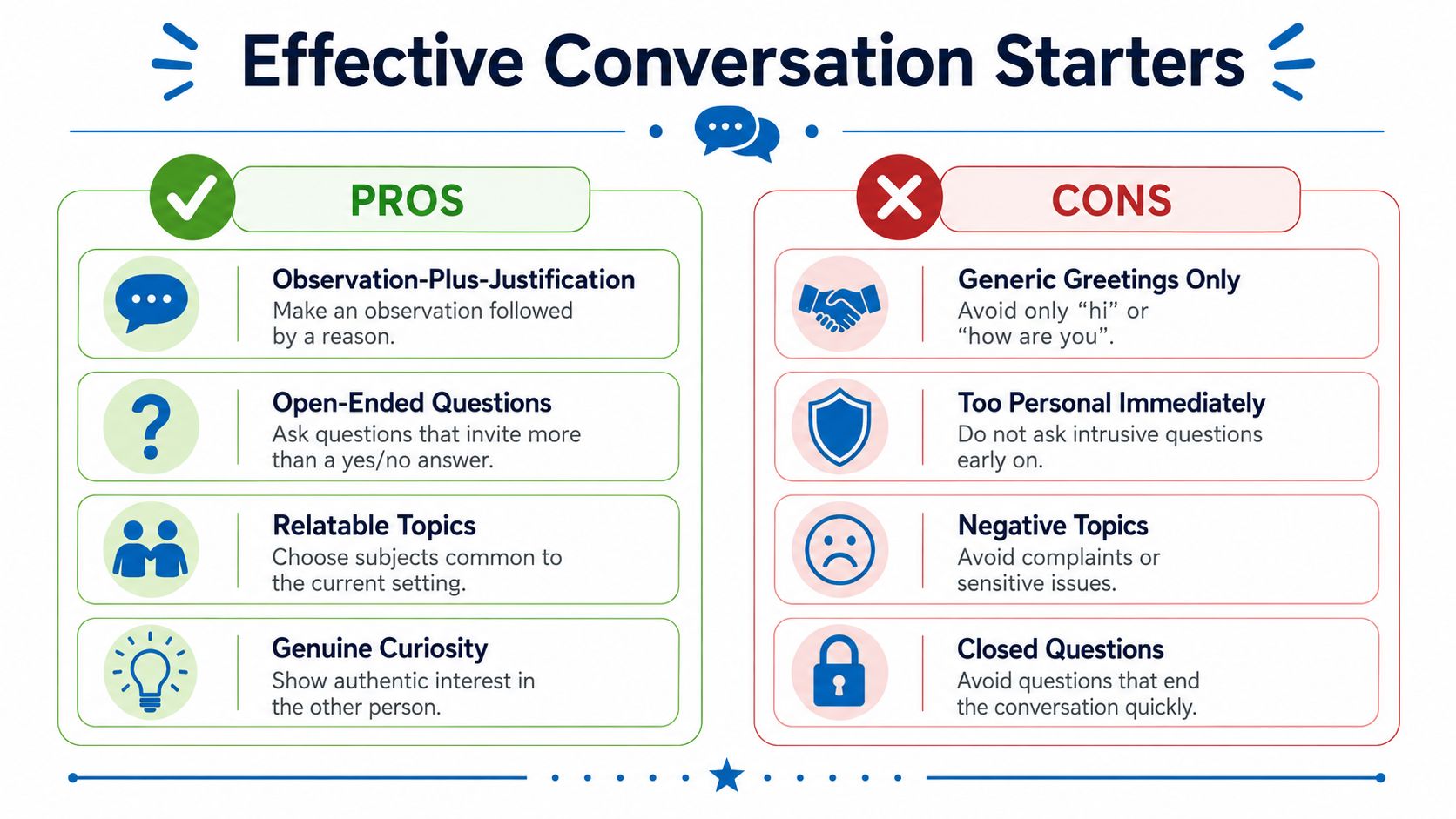 Effective Conversation Starters

PROS

Observation-Plus-Justification
Make an observation followed by a reason.

Open-Ended Questions
Ask questions that invite more than a yes/no answer.

Relatable Topics
Choose subjects common to the current setting.

Genuine Curiosity
Show authentic interest in the other person.

CONS

Generic Greetings Only
Avoid only “hi” or “how are you”.

Too Personal Immediately
Do not ask intrusive questions early on.

Negative Topics
Avoid complaints or sensitive issues.

Closed Questions
Avoid questions that end the conversation quickly.